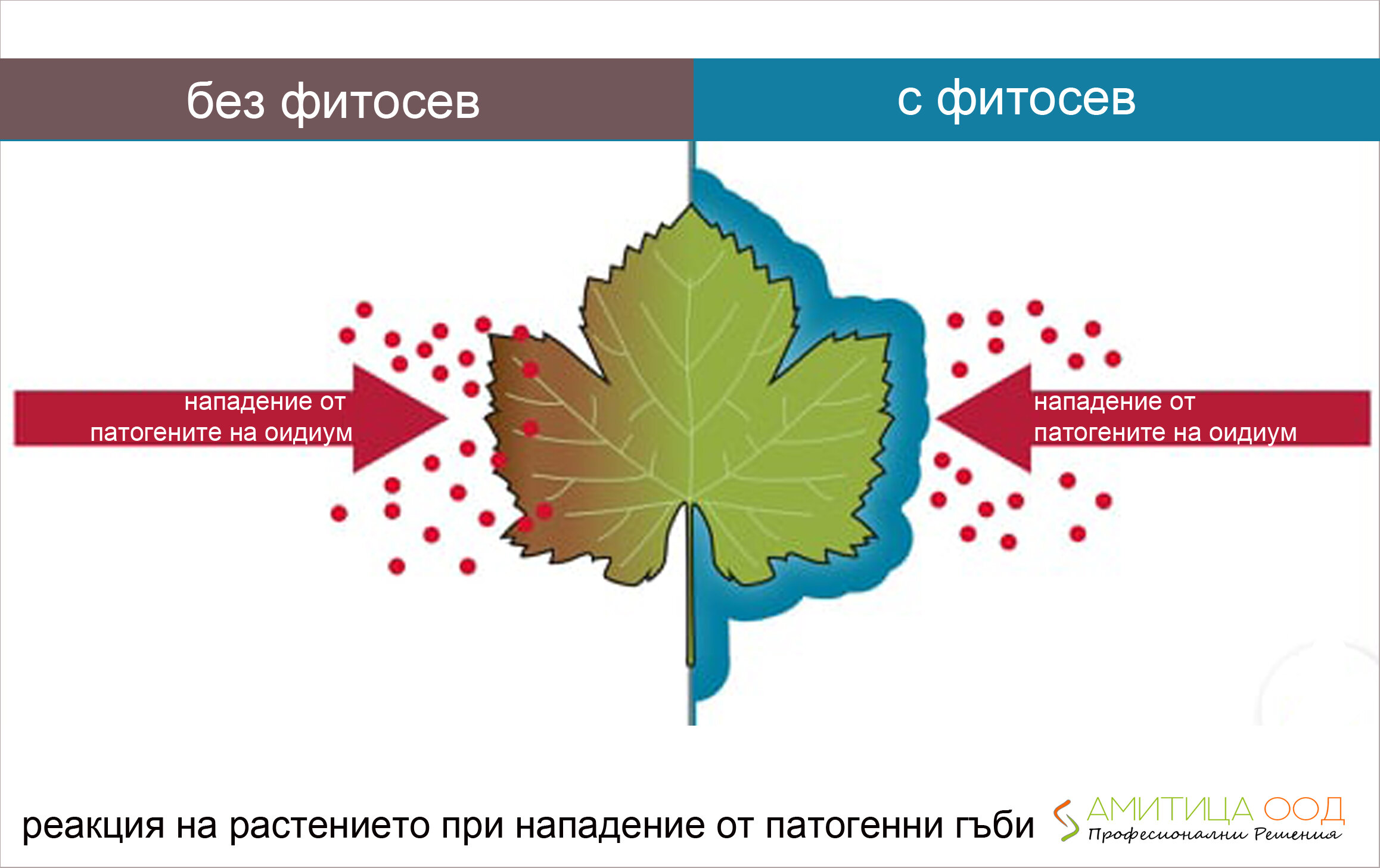 без фитосев

с фитосев

нападение от патогените на оидиум

нападение от патогените на оидиум

реакция на растението при нападение от патогенни гъби

АМИТИЦА ООД
Професионални Решения